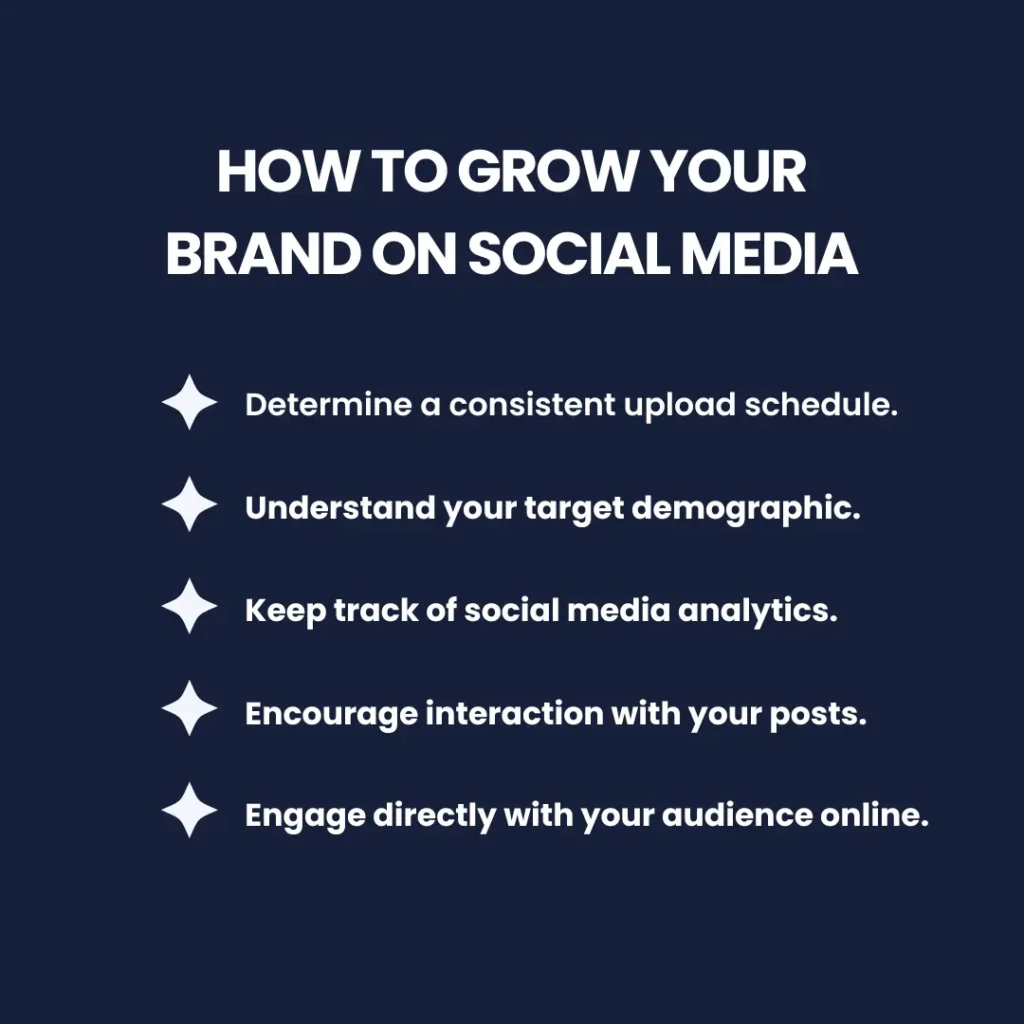 HOW TO GROW YOUR BRAND ON SOCIAL MEDIA

Determine a consistent upload schedule.

Understand your target demographic.

Keep track of social media analytics.

Encourage interaction with your posts.

Engage directly with your audience online.